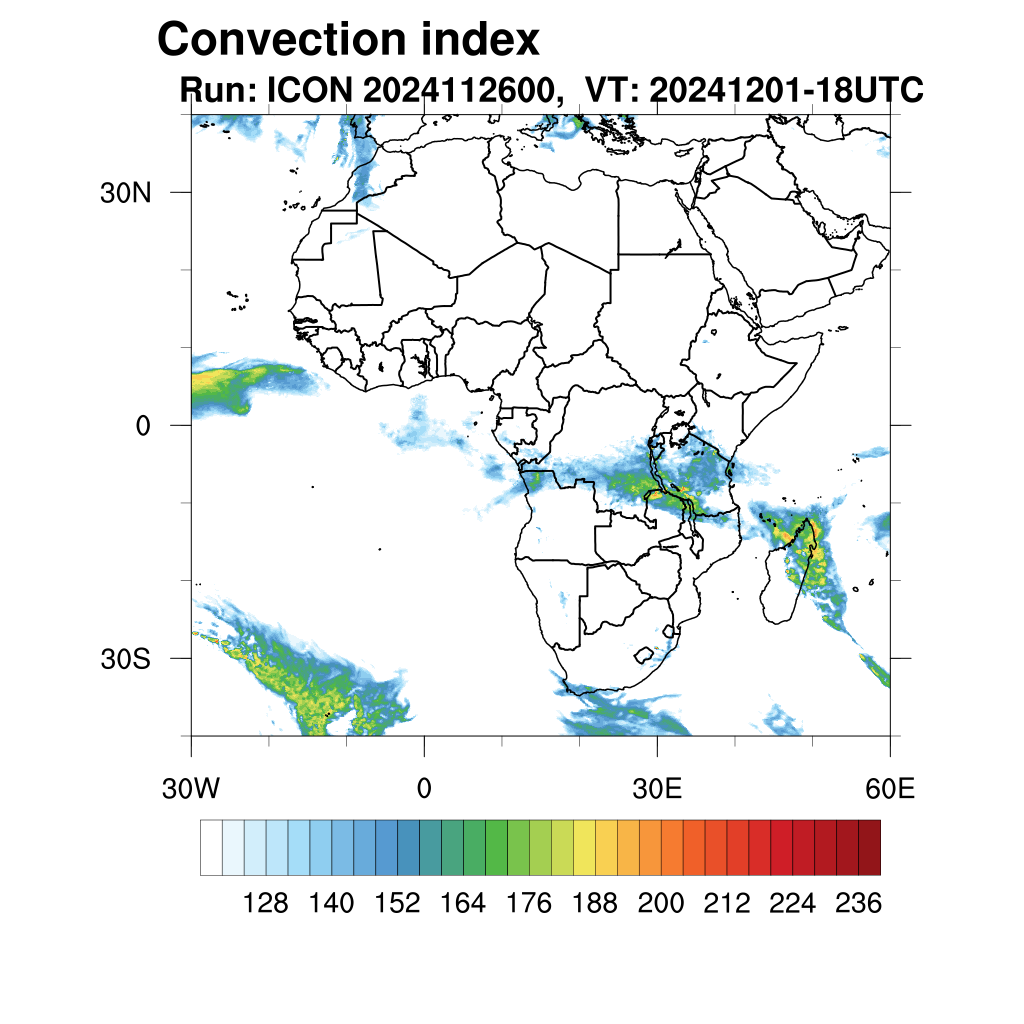 Convection index
Run: ICON 2024112600, VT: 20241201-18UTC

30N
0
30S

30W
0
30E
60E

128 140 152 164 176 188 200 212 224 236